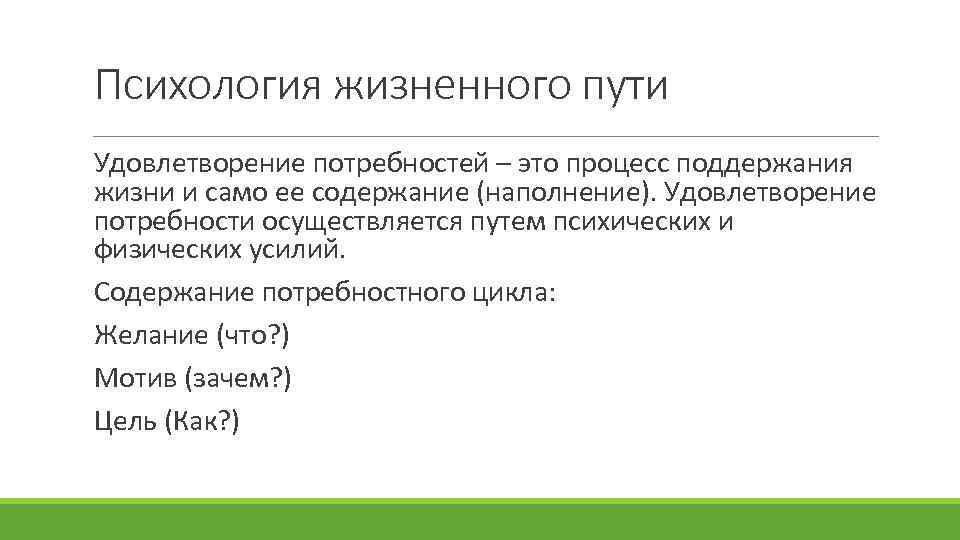 Психология жизненного пути

Удовлетворение потребностей – это процесс поддержания жизни и само ее содержание (наполнение). Удовлетворение потребности осуществляется путем психических и физических усилий.

Содержание потребностного цикла:

Желание (что?)

Мотив (зачем?)

Цель (Как?)